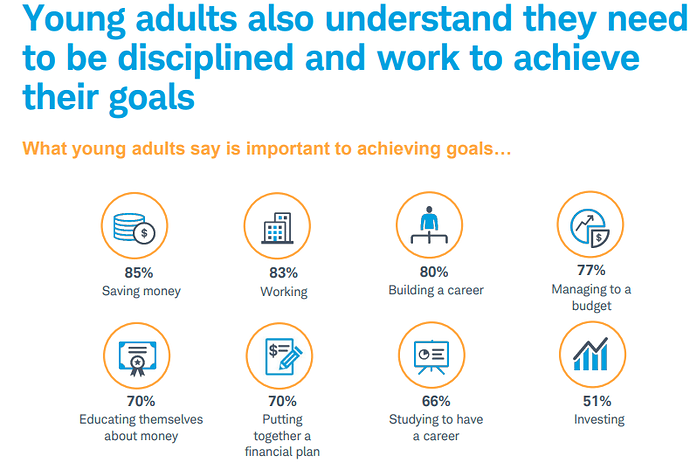 Young adults also understand they need to be disciplined and work to achieve their goals

What young adults say is important to achieving goals…

85%
Saving money

83%
Working

80%
Building a career

77%
Managing to a budget

70%
Educating themselves about money

70%
Putting together a financial plan

66%
Studying to have a career

51%
Investing